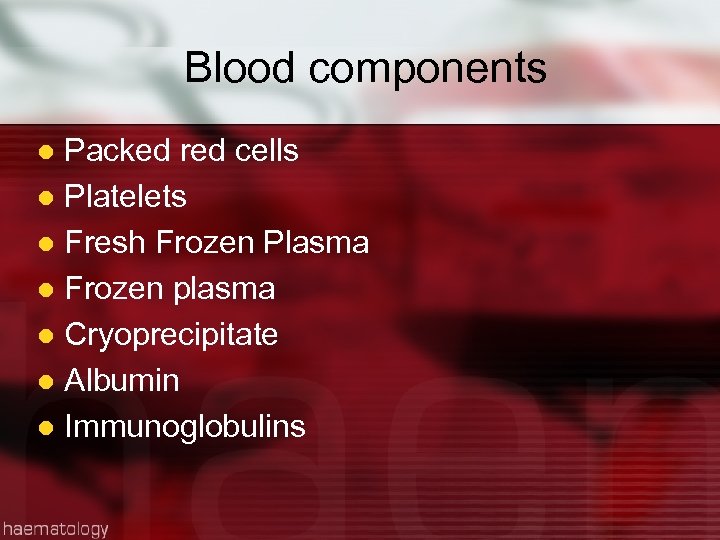 Blood components

- Packed red cells
- Platelets
- Fresh Frozen Plasma
- Frozen plasma
- Cryoprecipitate
- Albumin
- Immunoglobulins

haematology